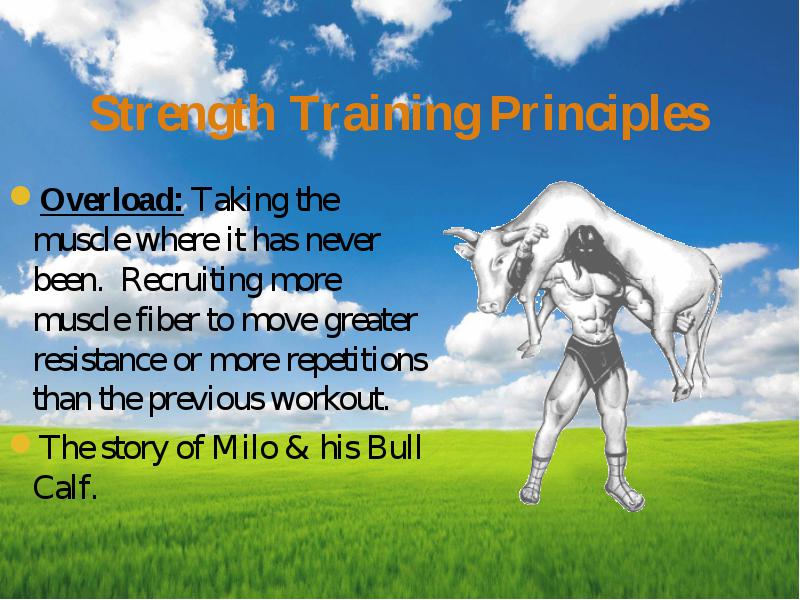 Strength Training Principles

Overload: Taking the muscle where it has never been. Recruiting more muscle fiber to move greater resistance or more repetitions than the previous workout.

The story of Milo & his Bull Calf.